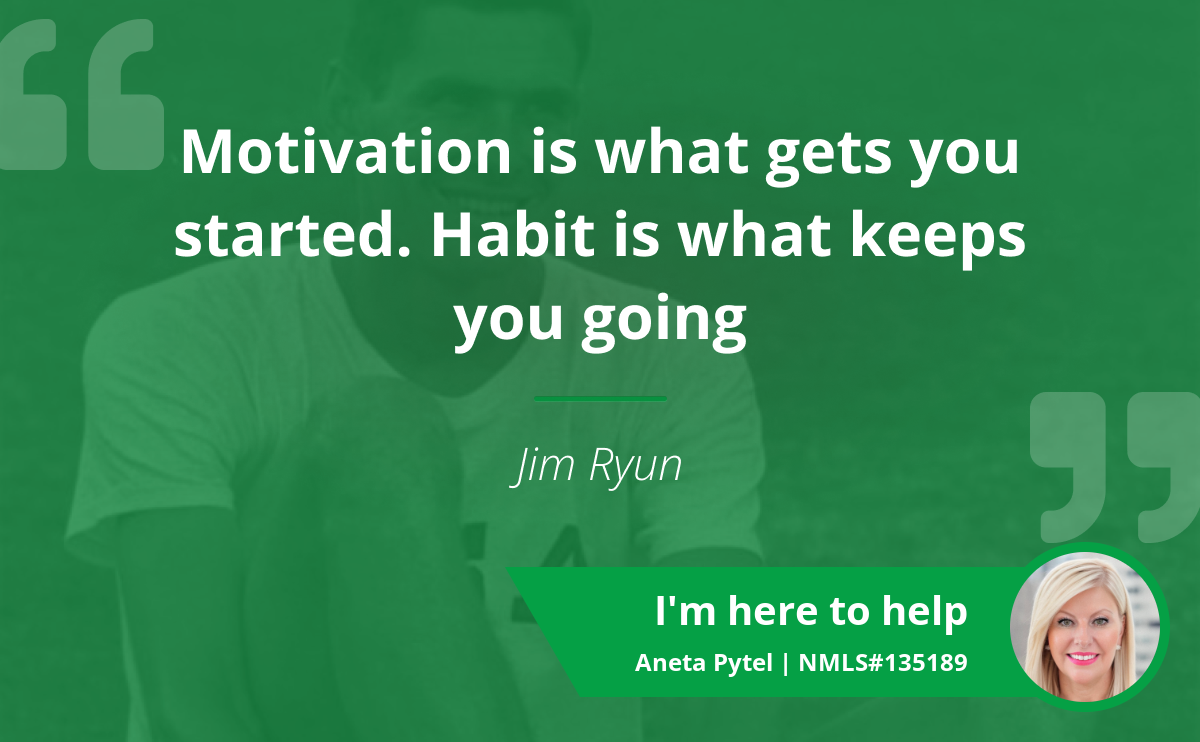 Motivation is what gets you started. Habit is what keeps you going

Jim Ryun

I'm here to help

Aneta Pytel | NMLS#135189